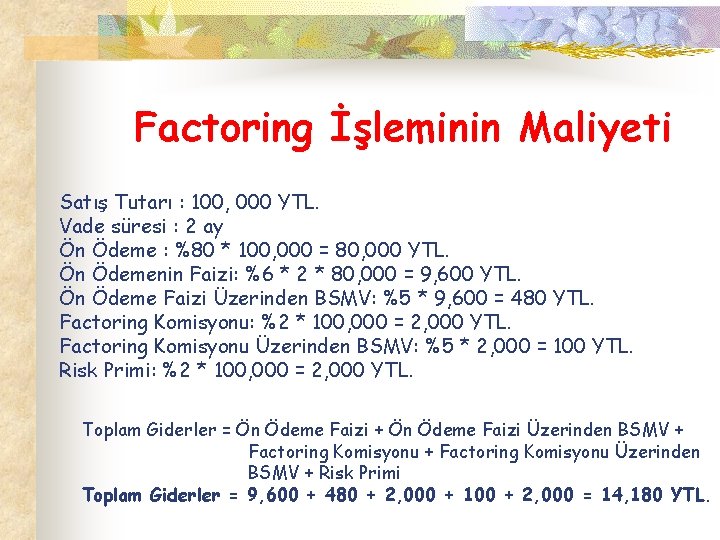 Factoring İşleminin Maliyeti

Satış Tutarı : 100, 000 YTL.
Vade süresi : 2 ay
Ön Ödeme : %80 * 100,000 = 80,000 YTL.
Ön Ödemenin Faizi: %6 * 2 * 80,000 = 9,600 YTL.
Ön Ödeme Faizi Üzerinden BSMV: %5 * 9,600 = 480 YTL.
Factoring Komisyonu: %2 * 100,000 = 2,000 YTL.
Factoring Komisyonu Üzerinden BSMV: %5 * 2,000 = 100 YTL.
Risk Primi: %2 * 100,000 = 2,000 YTL.

Toplam Giderler = Ön Ödeme Faizi + Ön Ödeme Faizi Üzerinden BSMV + Factoring Komisyonu + Factoring Komisyonu Üzerinden BSMV + Risk Primi
Toplam Giderler = 9,600 + 480 + 2,000 + 100 + 2,000 = 14,180 YTL.